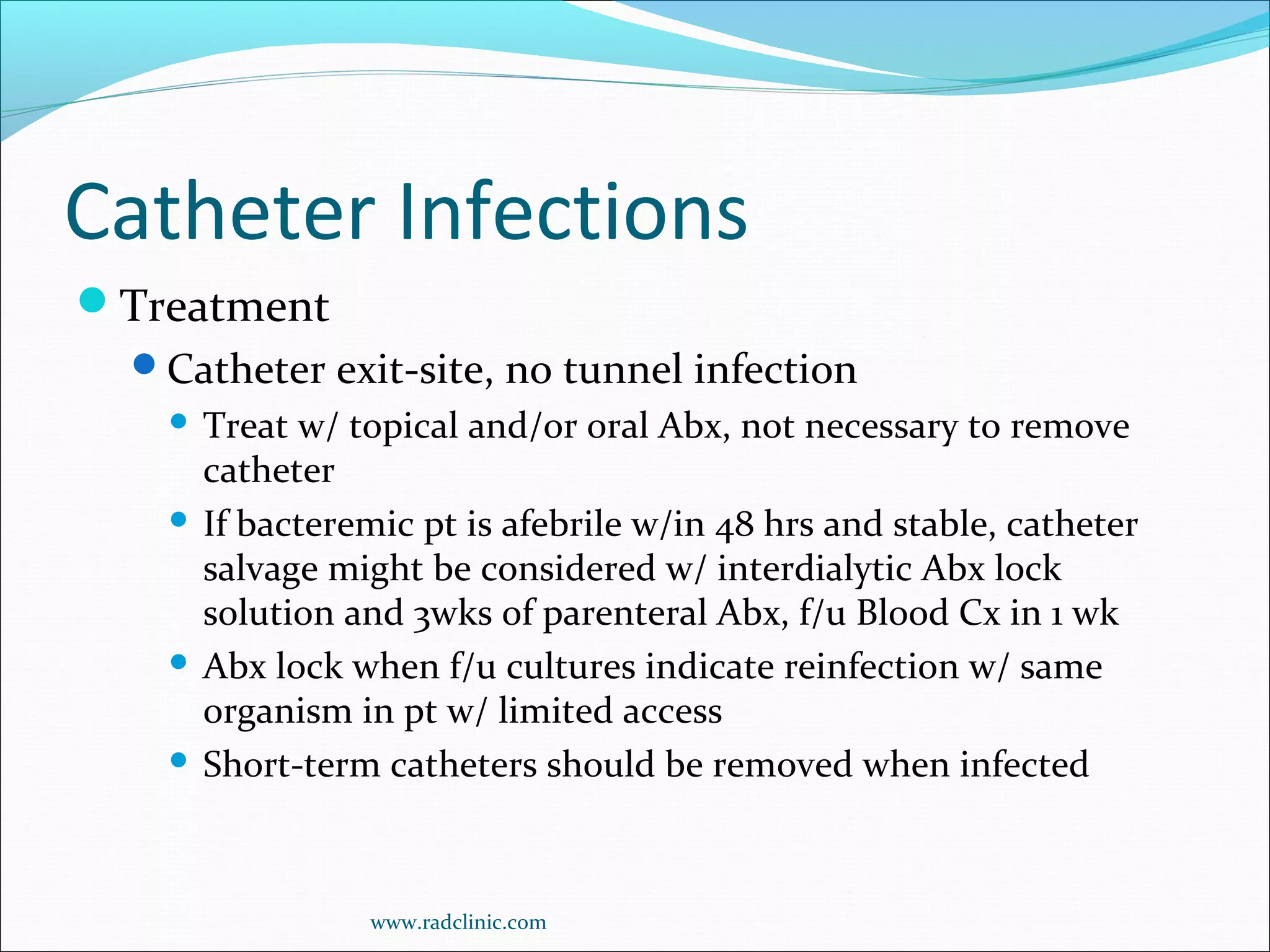 Catheter Infections

Treatment

Catheter exit-site, no tunnel infection

Treat w/ topical and/or oral Abx, not necessary to remove catheter

If bacteremic pt is afebrile w/in 48 hrs and stable, catheter salvage might be considered w/ interdialytic Abx lock solution and 3wks of parenteral Abx, f/u Blood Cx in 1 wk

Abx lock when f/u cultures indicate reinfection w/ same organism in pt w/ limited access

Short-term catheters should be removed when infected

www.radclinic.com